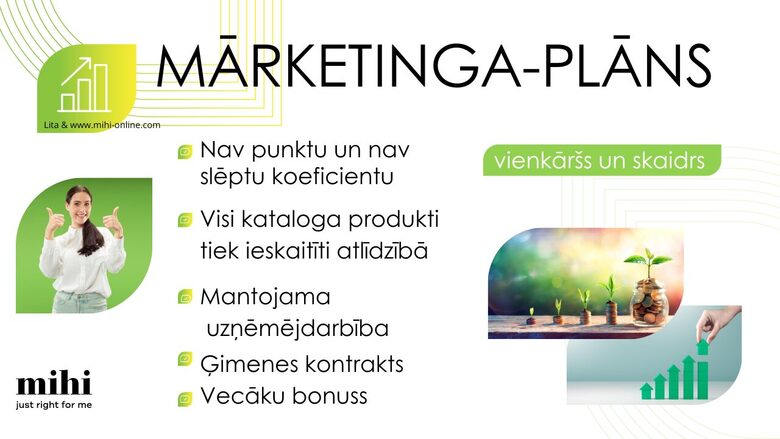 MĀRKETINGA-PLĀNS

Lita & www.mihi-online.com

Nav punktu un nav slēptu koeficientu

Visi kataloga produkti tiek ieskaitīti atlīdzībā

Mantojama uzņēmējdarbība

Ģimenes kontrakts

Vecāku bonuss

vienkāršs un skaidrs

mihi
just right for me